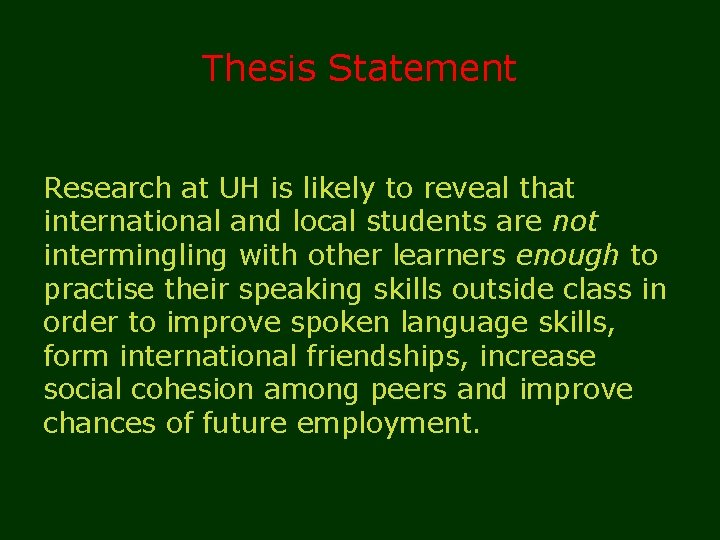 Thesis Statement

Research at UH is likely to reveal that international and local students are not intermingling with other learners enough to practise their speaking skills outside class in order to improve spoken language skills, form international friendships, increase social cohesion among peers and improve chances of future employment.